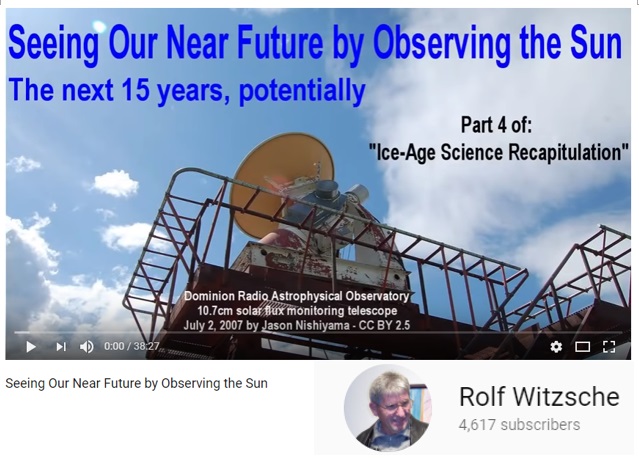 Seeing Our Near Future by Observing the Sun
The next 15 years, potentially

Part 4 of:
"Ice-Age Science Recapitulation"

Dominion Radio Astrophysical Observatory
10.7cm solar flux monitoring telescope
July 2, 2007 by Jason Nishiyama - CC BY 2.5

0:00 / 38:27

Seeing Our Near Future by Observing the Sun

Rolf Witzsche
4,617 subscribers